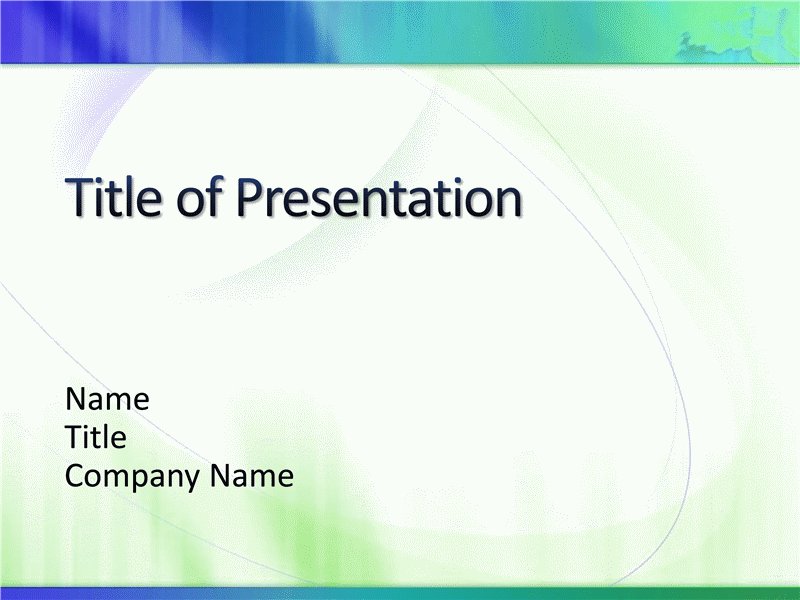 Title of Presentation

Name
Title
Company Name